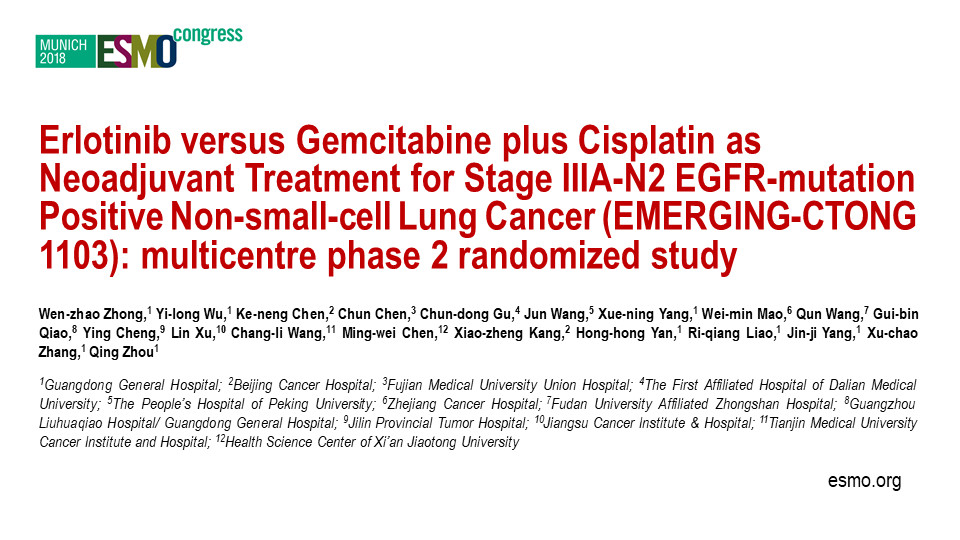 MUNICH 2018 ESMO congress

Erlotinib versus Gemcitabine plus Cisplatin as Neoadjuvant Treatment for Stage IIIA-N2 EGFR-mutation Positive Non-small-cell Lung Cancer (EMERGING-CTONG 1103): multicentre phase 2 randomized study

Wen-zhao Zhong,$^1$ Yi-long Wu,$^1$ Ke-neng Chen,$^2$ Chun Chen,$^3$ Chun-dong Gu,$^4$ Jun Wang,$^5$ Xue-ning Yang,$^1$ Wei-min Mao,$^6$ Qun Wang,$^7$ Gui-bin Qiao,$^8$ Ying Cheng,$^9$ Lin Xu,$^{10}$ Chang-li Wang,$^{11}$ Ming-wei Chen,$^{12}$ Xiao-zheng Kang,$^2$ Hong-hong Yan,$^1$ Ri-qiang Liao,$^1$ Jin-ji Yang,$^1$ Xu-chao Zhang,$^1$ Qing Zhou$^1$

$^1$Guangdong General Hospital; $^2$Beijing Cancer Hospital; $^3$Fujian Medical University Union Hospital; $^4$The First Affiliated Hospital of Dalian Medical University; $^5$The People's Hospital of Peking University; $^6$Zhejiang Cancer Hospital; $^7$Fudan University Affiliated Zhongshan Hospital; $^8$Guangzhou Liuhuaqiao Hospital/ Guangdong General Hospital; $^9$Jilin Provincial Tumor Hospital; $^{10}$Jiangsu Cancer Institute & Hospital; $^{11}$Tianjin Medical University Cancer Institute and Hospital; $^{12}$Health Science Center of Xi'an Jiaotong University

esmo.org